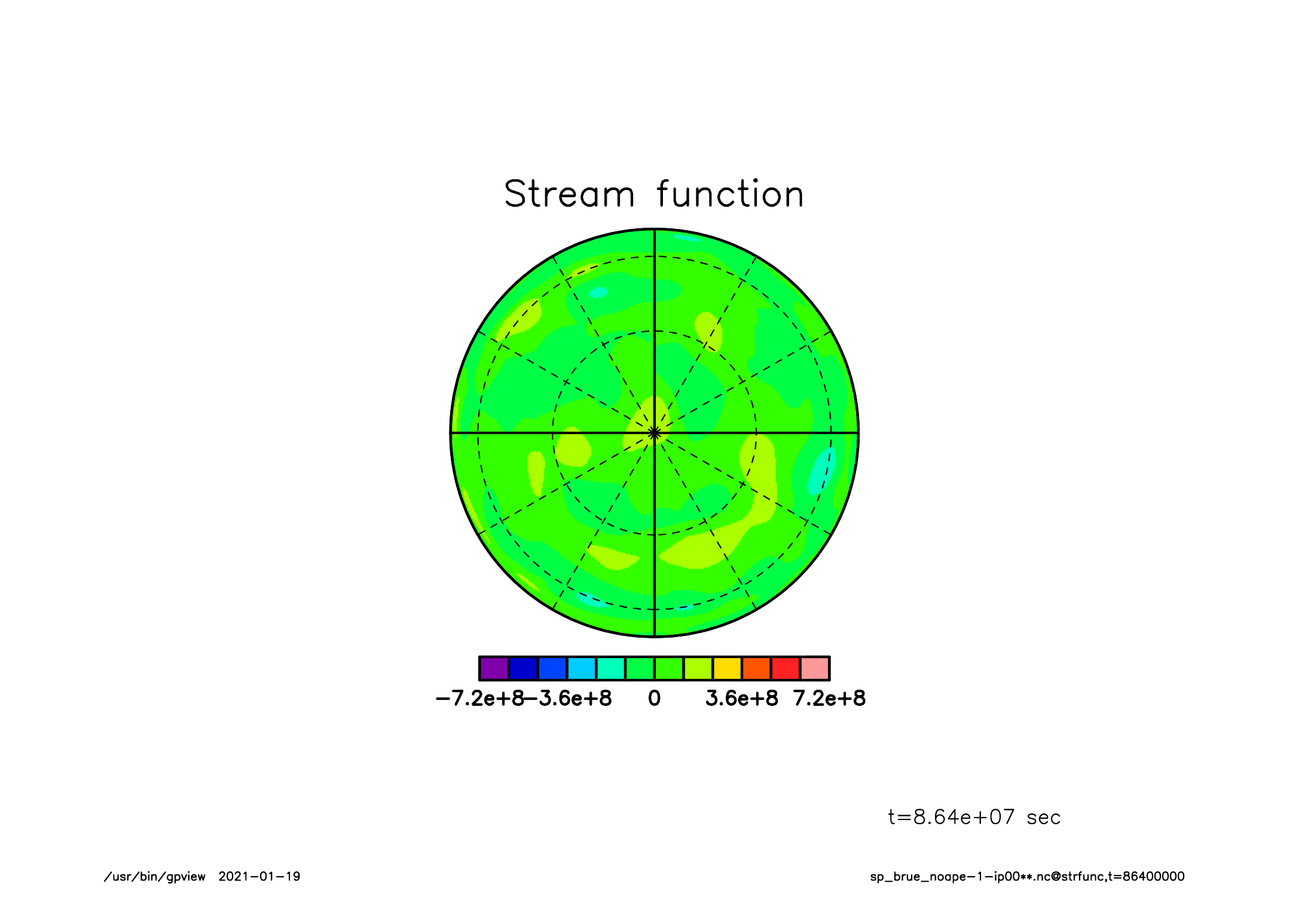 Stream function

−7.2e+8 −3.6e+8 0 3.6e+8 7.2e+8

t=8.64e+07 sec

/usr/bin/gpview 2021−01−19

sp_brue_noape−1−ip00**.nc@strfunc,t=86400000